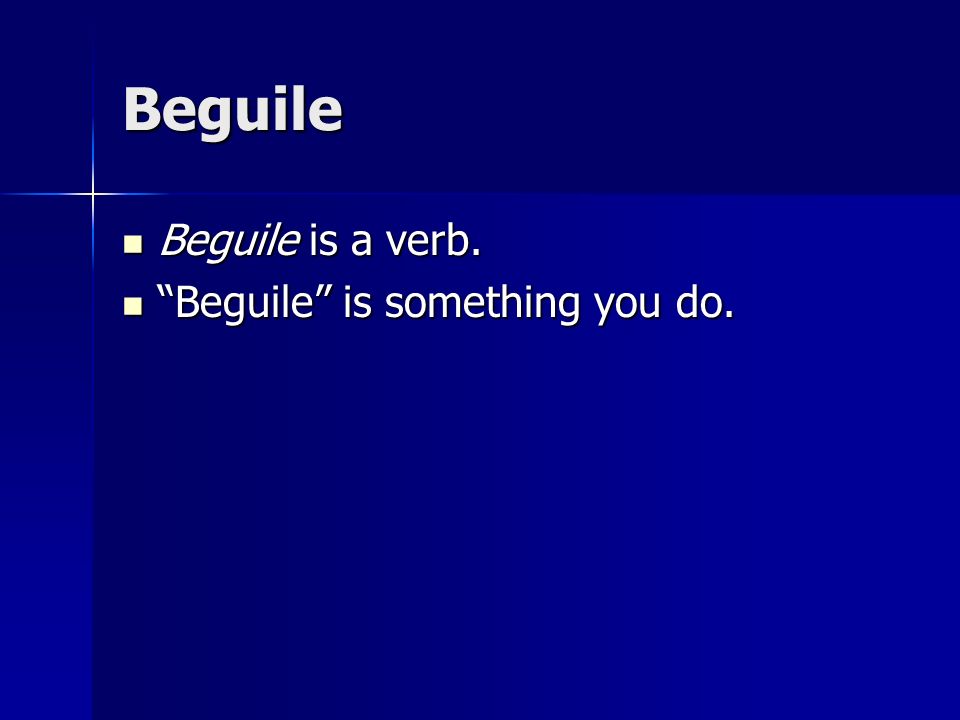 Beguile

- Beguile is a verb.
- “Beguile” is something you do.